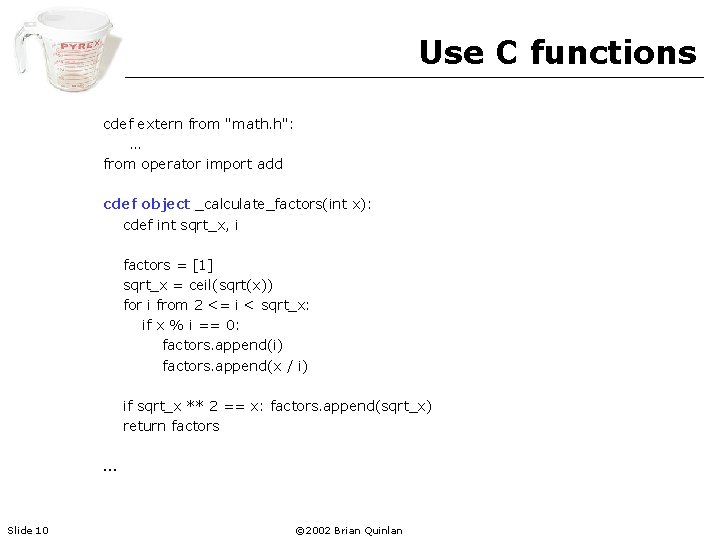 PYREX

Use C functions

cdef extern from "math.h":
    ...
from operator import add

cdef object _calculate_factors(int x):
    cdef int sqrt_x, i

    factors = [1]
    sqrt_x = ceil(sqrt(x))
    for i from 2 <= i < sqrt_x:
        if x % i == 0:
            factors.append(i)
            factors.append(x / i)

    if sqrt_x ** 2 == x: factors.append(sqrt_x)
    return factors

...

Slide 10

©2002 Brian Quinlan